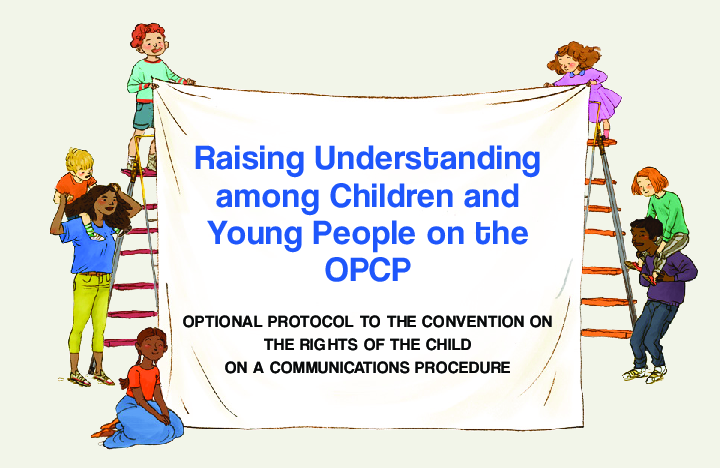 Raising Understanding among Children and Young People on the OPCP

OPTIONAL PROTOCOL TO THE CONVENTION ON THE RIGHTS OF THE CHILD ON A COMMUNICATIONS PROCEDURE